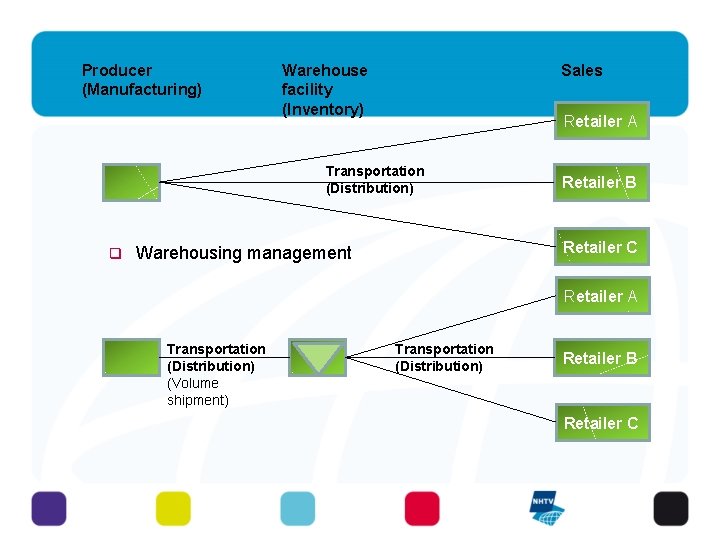 Producer (Manufacturing)

Warehouse facility (Inventory)

Sales

Retailer A

Transportation (Distribution)

Retailer B

Retailer C

Warehousing management

Retailer A

Transportation (Distribution) (Volume shipment)

Transportation (Distribution)

Retailer B

Retailer C

NHTV